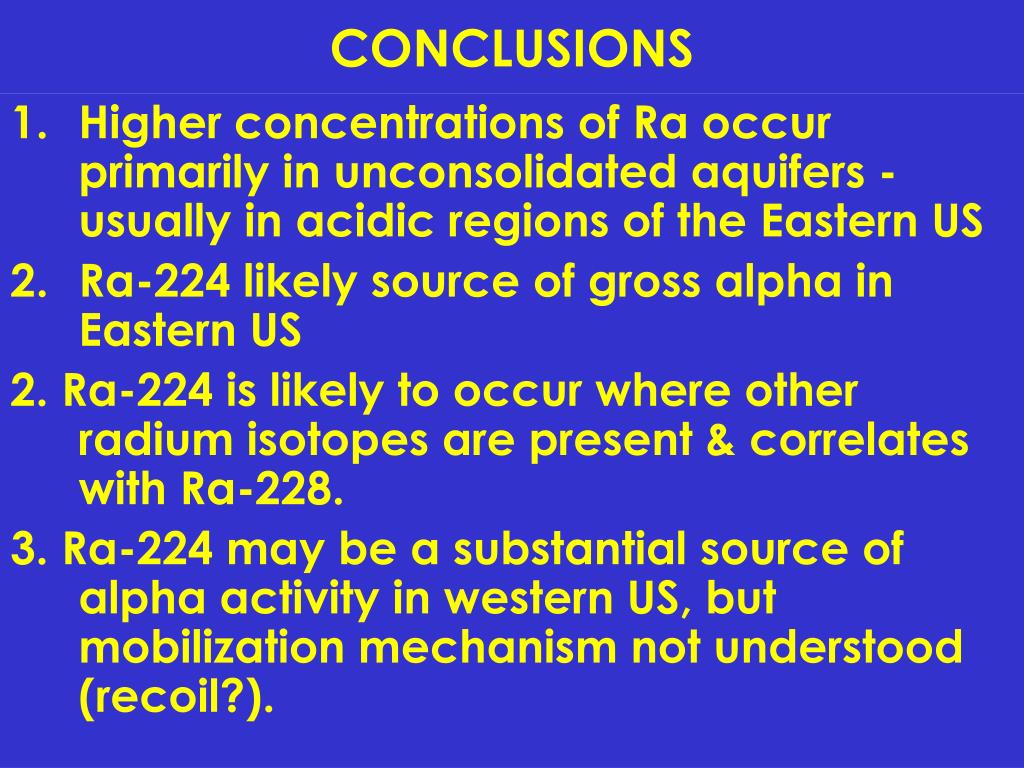 CONCLUSIONS

1. Higher concentrations of Ra occur primarily in unconsolidated aquifers - usually in acidic regions of the Eastern US

2. Ra-224 likely source of gross alpha in Eastern US

2. Ra-224 is likely to occur where other radium isotopes are present & correlates with Ra-228.

3. Ra-224 may be a substantial source of alpha activity in western US, but mobilization mechanism not understood (recoil?).